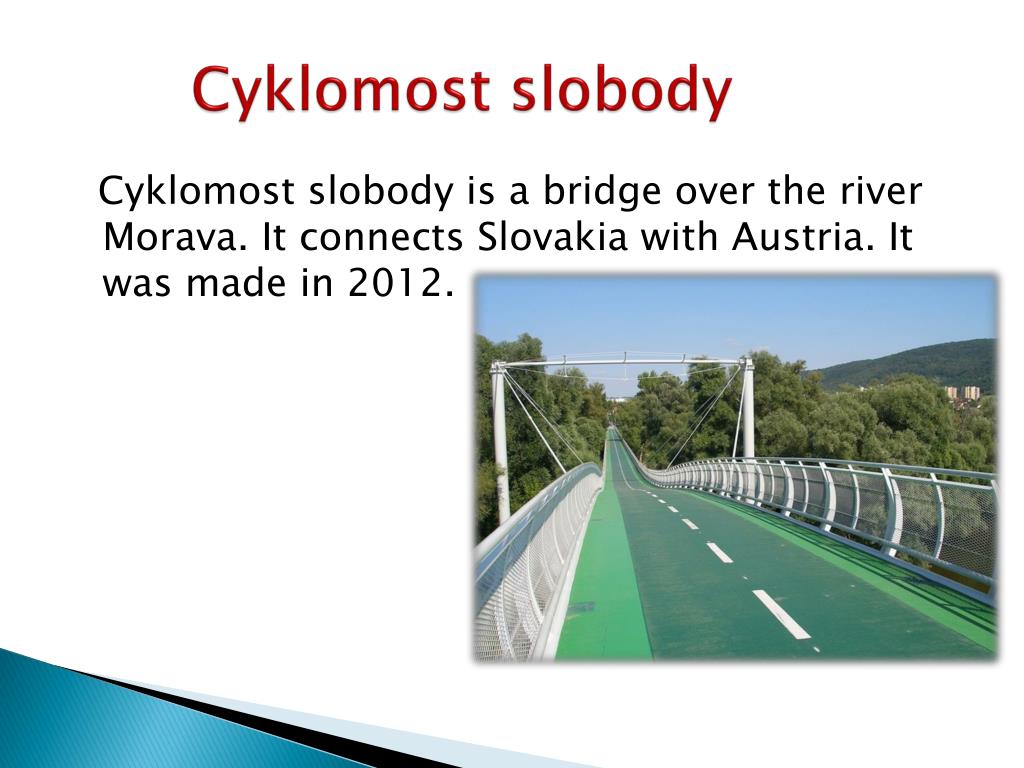 Cyklomost slobody

Cyklomost slobody is a bridge over the river Morava. It connects Slovakia with Austria. It was made in 2012.